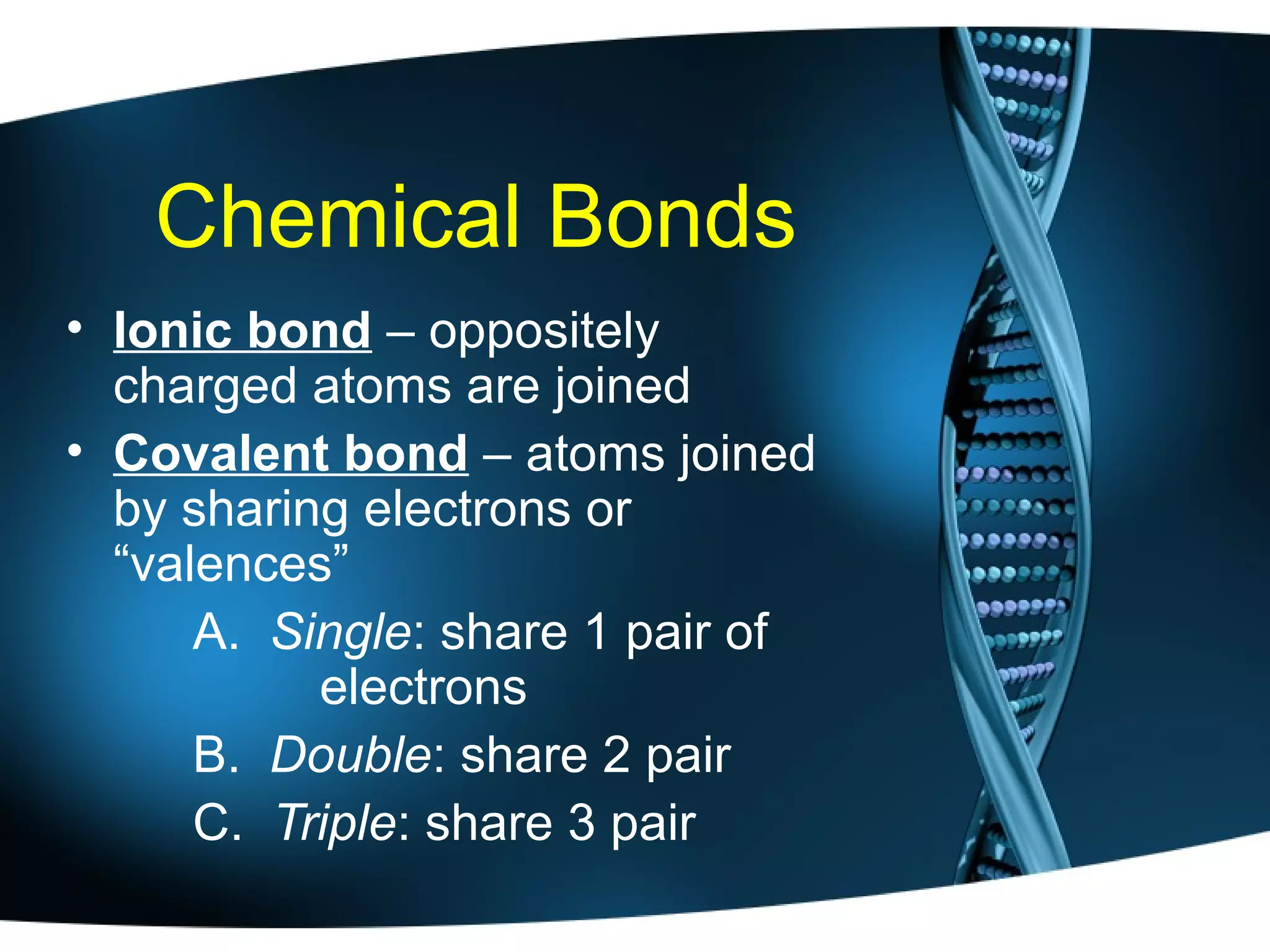 Chemical Bonds

• Ionic bond – oppositely charged atoms are joined

• Covalent bond – atoms joined by sharing electrons or “valences”

A. Single: share 1 pair of electrons

B. Double: share 2 pair

C. Triple: share 3 pair